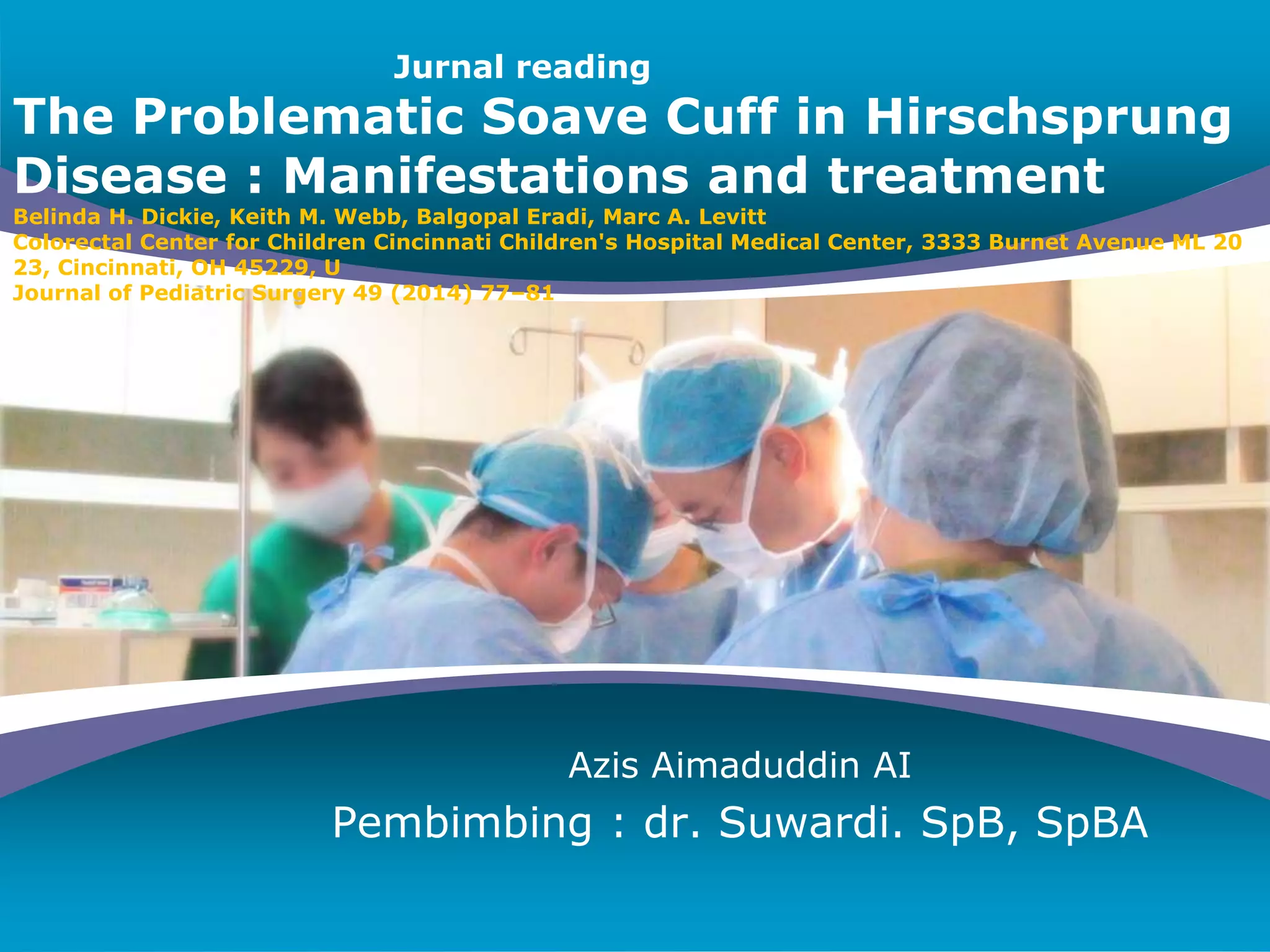 Jurnal reading

The Problematic Soave Cuff in Hirschsprung Disease : Manifestations and treatment

Belinda H. Dickie, Keith M. Webb, Balgopal Eradi, Marc A. Levitt
Colorectal Center for Children Cincinnati Children's Hospital Medical Center, 3333 Burnet Avenue ML 20 23, Cincinnati, OH 45229, U
Journal of Pediatric Surgery 49 (2014) 77–81

Azis Aimaduddin AI

Pembimbing : dr. Suwardi. SpB, SpBA